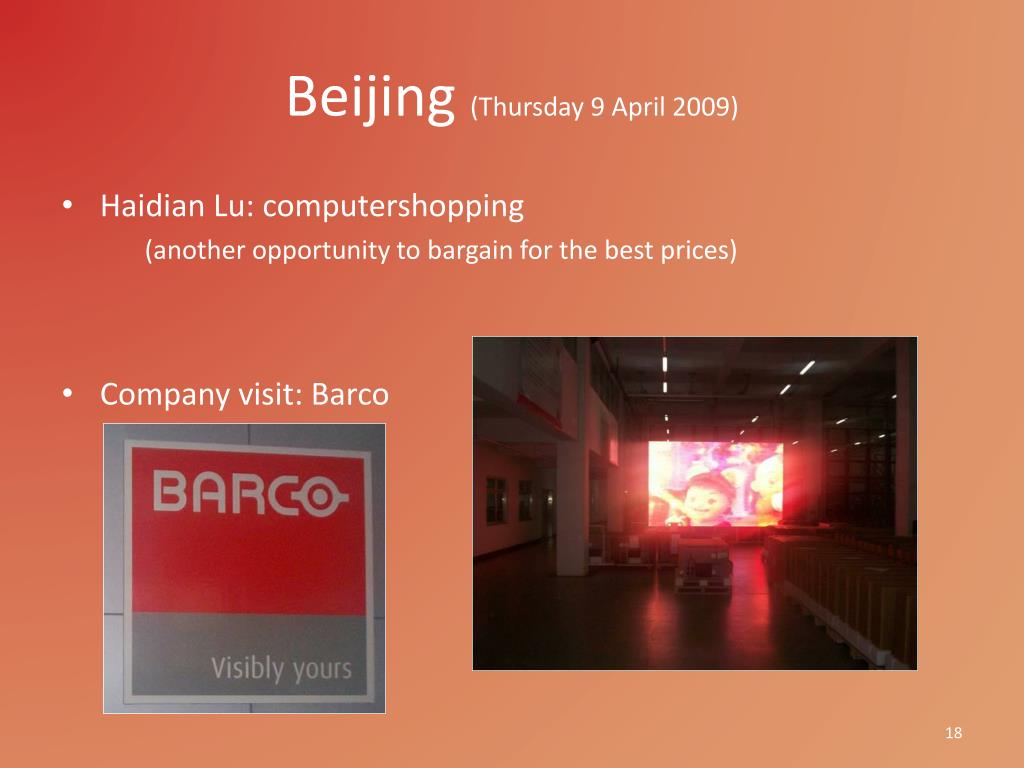 Beijing (Thursday 9 April 2009)

• Haidian Lu: computershopping
(another opportunity to bargain for the best prices)

• Company visit: Barco

BARCO

Visibly yours

18